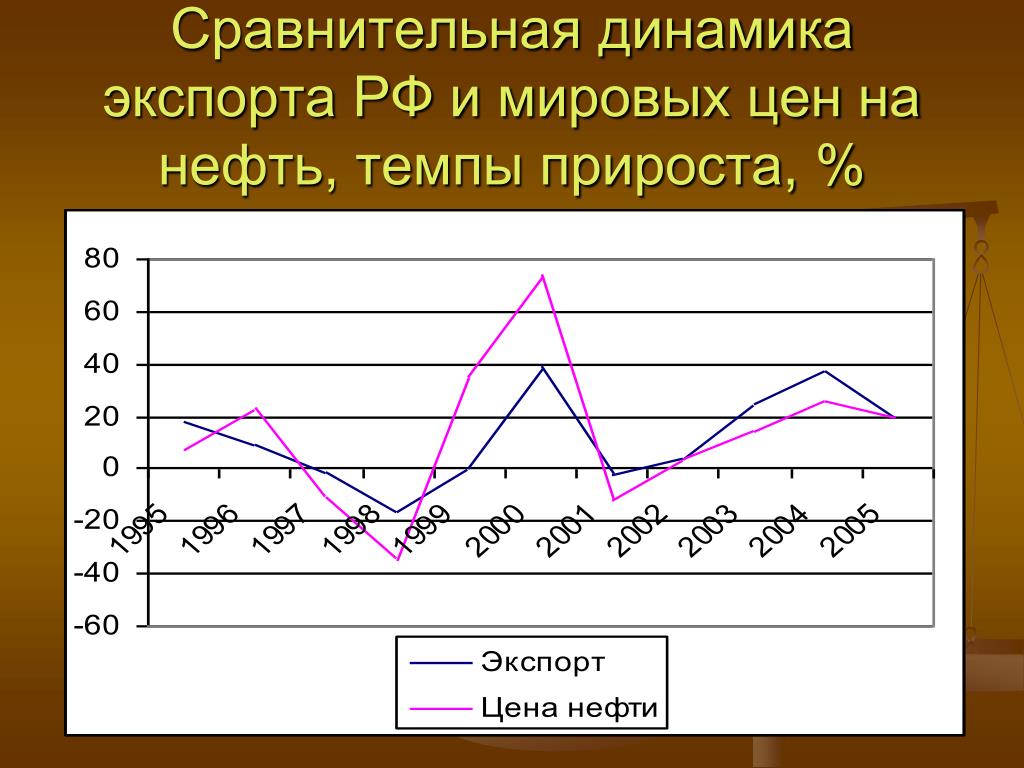 Сравнительная динамика экспорта РФ и мировых цен на нефть, темпы прироста, %

80
60
40
20
0
-20
-40
-60

1995
1996
1997
1998
1999
2000
2001
2002
2003
2004
2005

Экспорт
Цена нефти